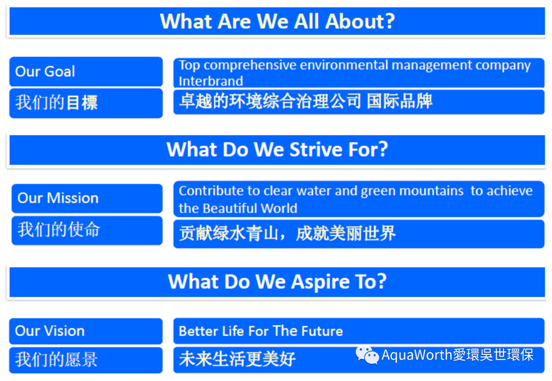 What Are We All About?

Our Goal

我们的目標

Top comprehensive environmental management company Interbrand

卓越的环境综合治理公司 国际品牌

What Do We Strive For?

Our Mission

我们的使命

Contribute to clear water and green mountains to achieve the Beautiful World

贡献绿水青山，成就美丽世界

What Do We Aspire To?

Our Vision

我们的愿景

Better Life For The Future

未来生活更美好

AquaWorth愛環吳世環保